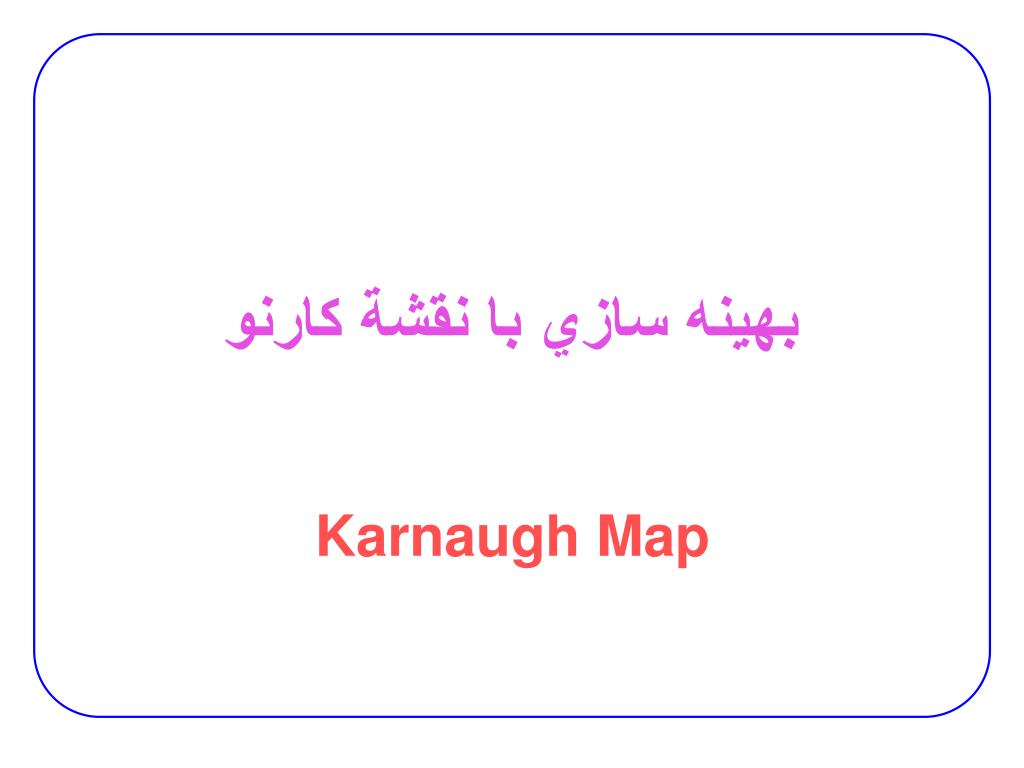 بهينه سازي با نقشة كارنو

Karnaugh Map